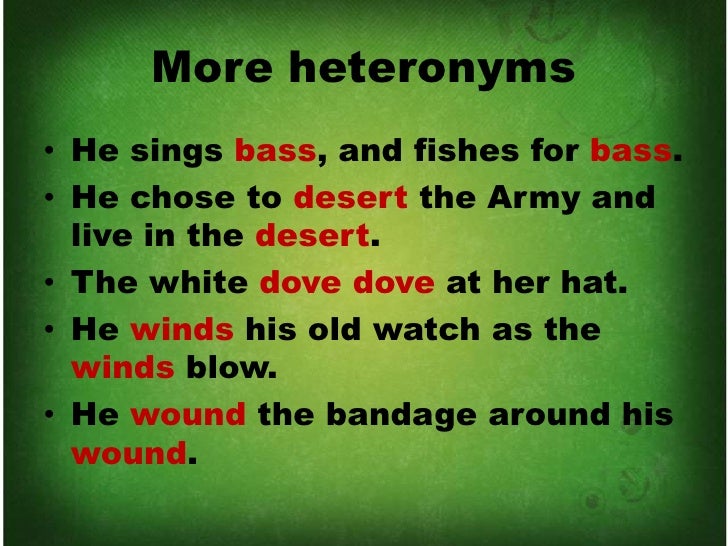 More heteronyms

• He sings bass, and fishes for bass.
• He chose to desert the Army and live in the desert.
• The white dove dove at her hat.
• He winds his old watch as the winds blow.
• He wound the bandage around his wound.